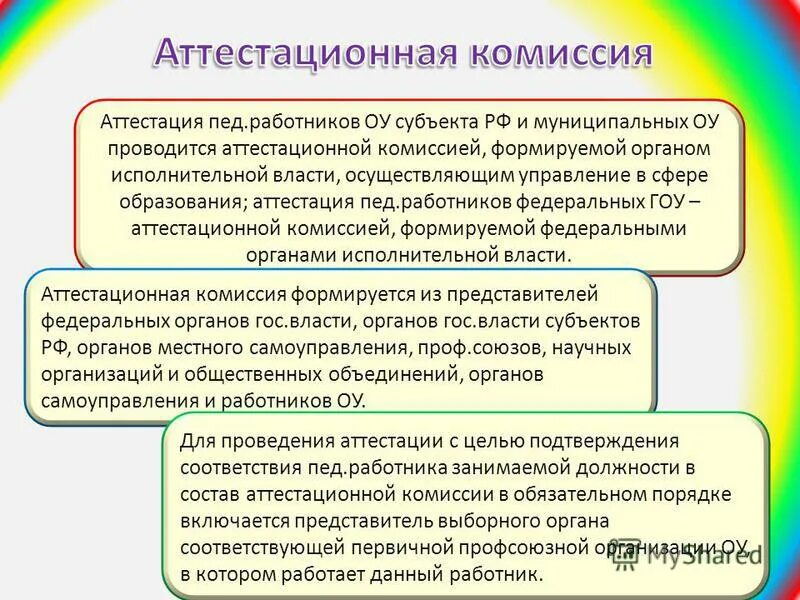 Аттестационная комиссия

Аттестация пед.работников ОУ субъекта РФ и муниципальных ОУ проводится аттестационной комиссией, формируемой органом исполнительной власти, осуществляющим управление в сфере образования; аттестация пед.работников федеральных ГОУ – аттестационной комиссией, формируемой федеральными органами исполнительной власти.

Аттестационная комиссия формируется из представителей федеральных органов гос.власти, органов гос.власти субъектов РФ, органов местного самоуправления, проф.союзов, научных организаций и общественных объединений, органов самоуправления и работников ОУ.

Для проведения аттестации с целью подтверждения соответствия пед.работника занимаемой должности в состав аттестационной комиссии в обязательном порядке включается представитель выборного органа соответствующей первичной профсоюзной организации ОУ, в котором работает данный работник.

MyShared